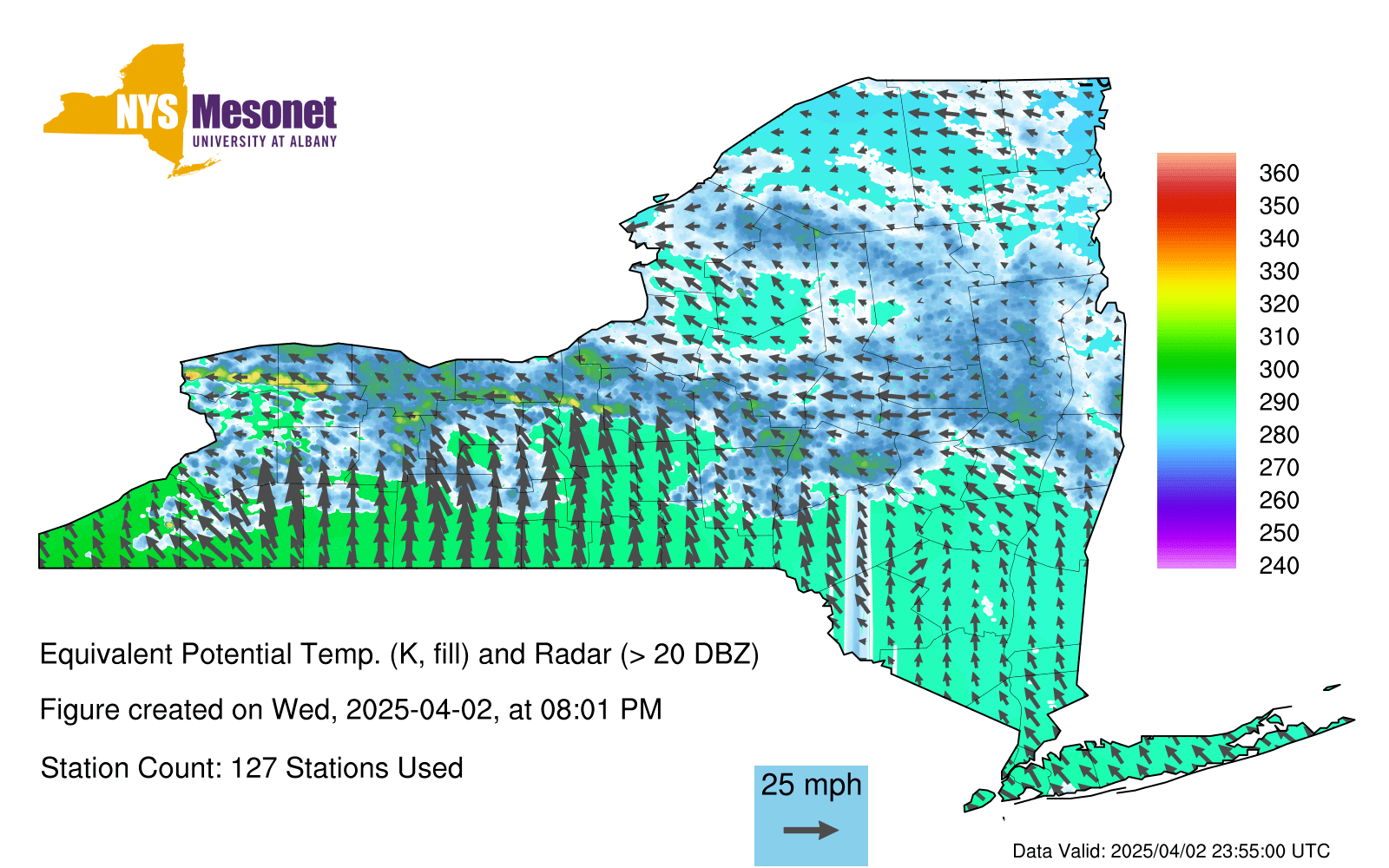 NYS Mesonet
UNIVERSITY AT ALBANY

360
350
340
330
320
310
300
290
280
270
260
250
240

Equivalent Potential Temp. (K, fill) and Radar (> 20 DBZ)

Figure created on Wed, 2025-04-02, at 08:01 PM

Station Count: 127 Stations Used

25 mph

Data Valid: 2025/04/02 23:55:00 UTC